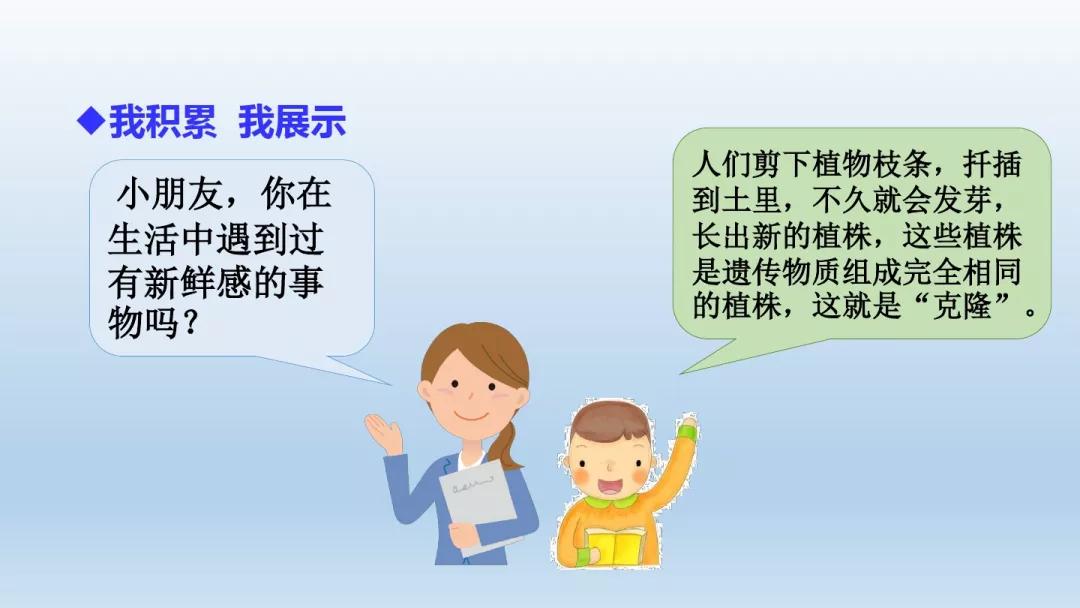 ◆我积累 我展示

小朋友，你在生活中遇到过有新鲜感的事物吗？

人们剪下植物枝条，扦插到土里，不久就会发芽，长出新的植株，这些植株是遗传物质组成完全相同的植株，这就是“克隆”。